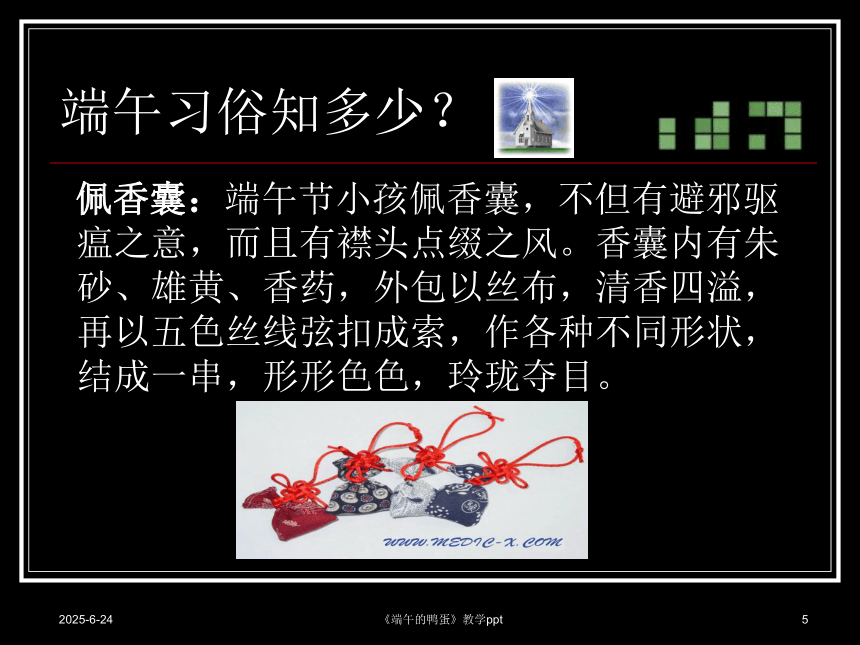 端午习俗知多少？

佩香囊：端午节小孩佩香囊，不但有避邪驱瘟之意，而且有襟头点缀之风。香囊内有朱砂、雄黄、香药，外包以丝布，清香四溢，再以五色丝线弦扣成索，作各种不同形状，结成一串，形形色色，玲珑夺目。

WWW.MEDIC-X.COM

2025-6-24

《端午的鸭蛋》教学ppt

5